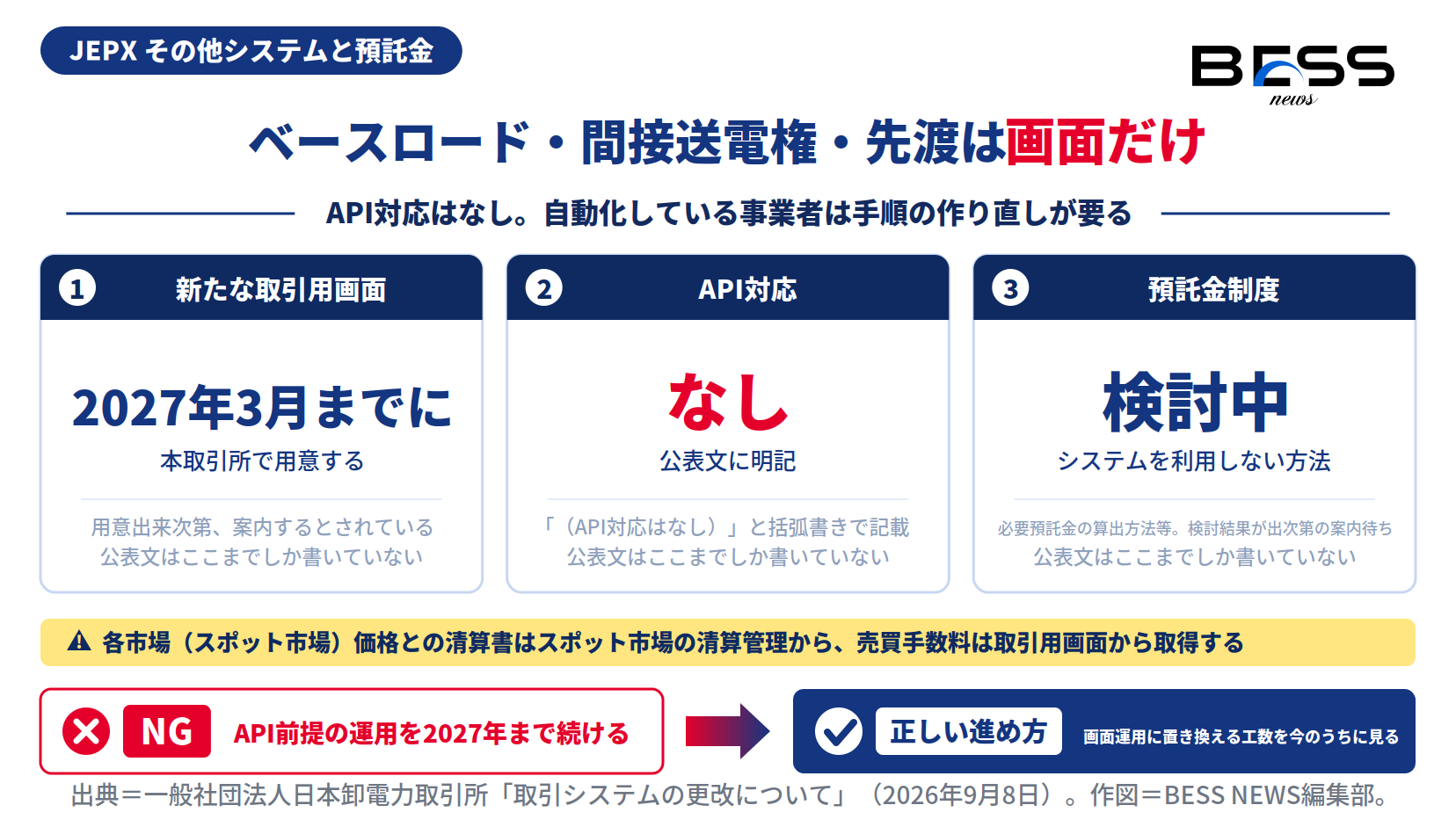 JEPX その他システムと預託金

BESS news

ベースロード・間接送電権・先渡は画面だけ

API対応はなし。自動化している事業者は手順の作り直しが要る

1 新たな取引用画面

2027年3月までに
本取引所で用意する

用意出来次第、案内するとされている
公表文はここまでしか書いていない

2 API対応

なし
公表文に明記

「（API対応はなし）」と括弧書きで記載
公表文はここまでしか書いていない

3 預託金制度

検討中
システムを利用しない方法

必要預託金の算出方法等。検討結果が出次第の案内待ち
公表文はここまでしか書いていない

各市場（スポット市場）価格との清算書はスポット市場の清算管理から、売買手数料は取引用画面から取得する

NG API前提の運用を2027年まで続ける

正しい進め方 画面運用に置き換える工数を今のうちに見る

出典＝一般社団法人日本卸電力取引所「取引システムの更改について」（2026年9月8日）。作図＝BESS NEWS編集部。